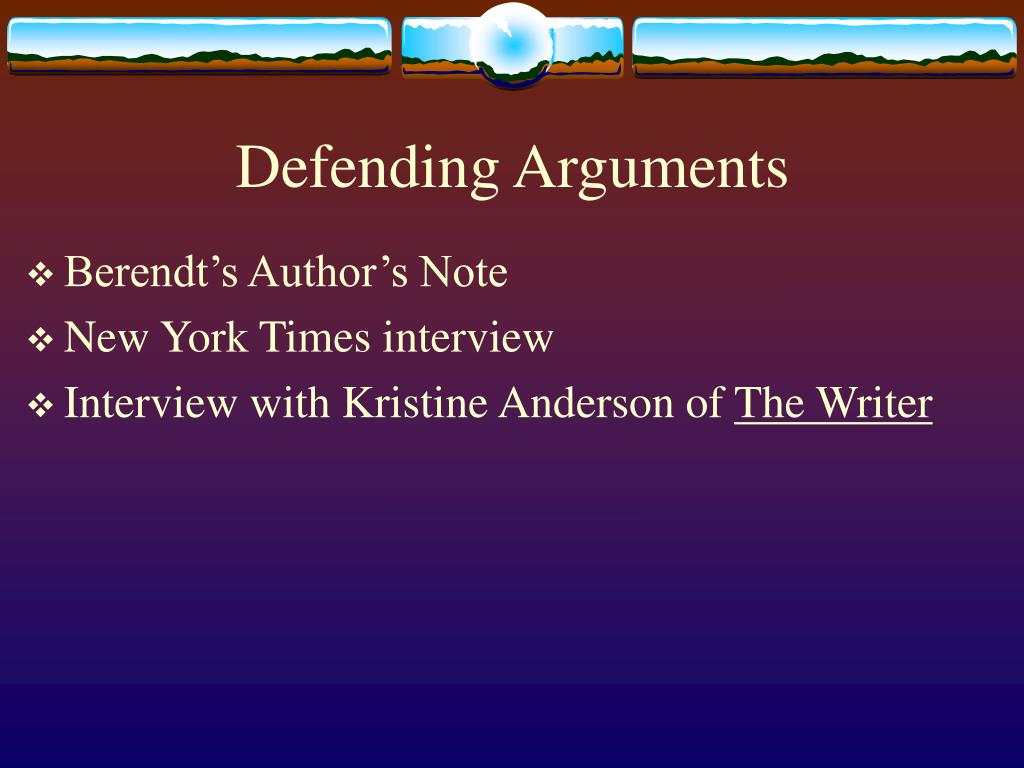 Defending Arguments

❖ Berendt’s Author’s Note
❖ New York Times interview
❖ Interview with Kristine Anderson of The Writer